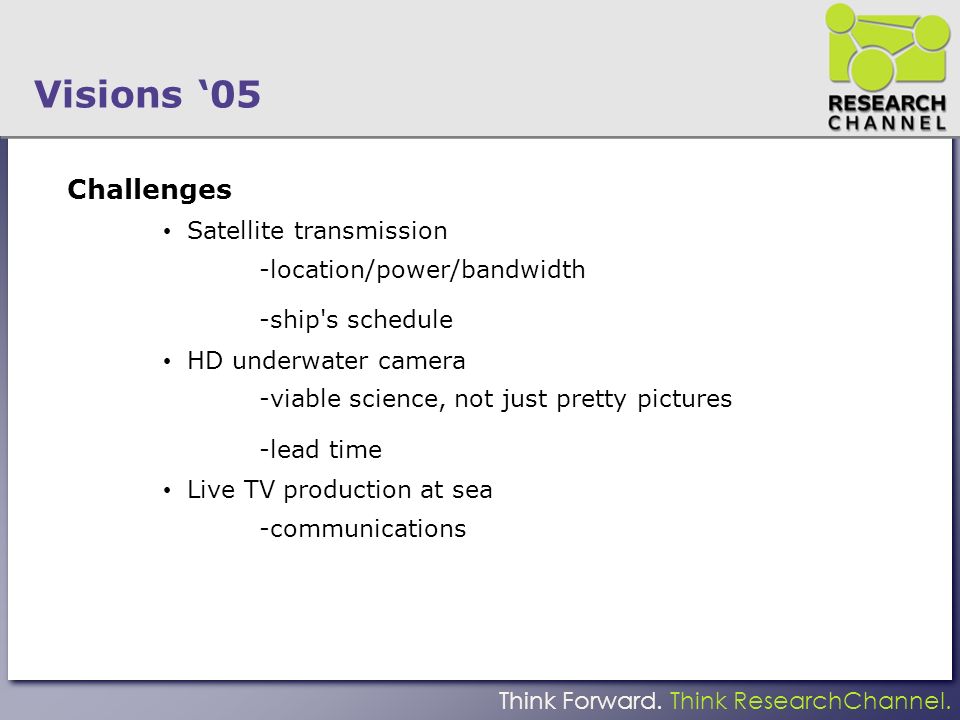 Visions ‘05

RESEARCH CHANNEL

Challenges

• Satellite transmission

-location/power/bandwidth

-ship's schedule

• HD underwater camera

-viable science, not just pretty pictures

-lead time

• Live TV production at sea

-communications

Think Forward. Think ResearchChannel.